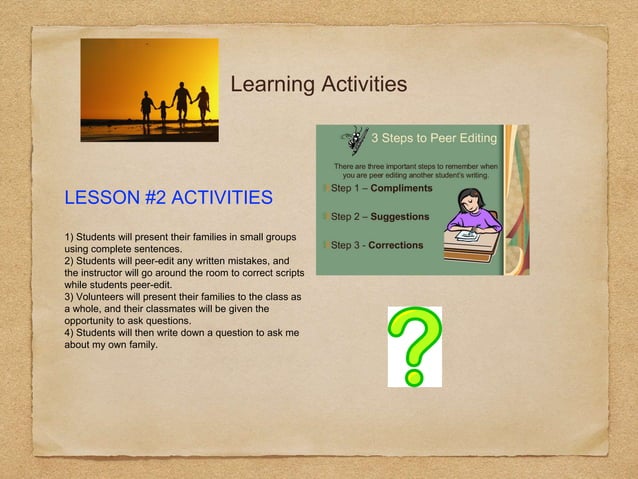 Learning Activities

LESSON #2 ACTIVITIES

1) Students will present their families in small groups using complete sentences.
2) Students will peer-edit any written mistakes, and the instructor will go around the room to correct scripts while students peer-edit.
3) Volunteers will present their families to the class as a whole, and their classmates will be given the opportunity to ask questions.
4) Students will then write down a question to ask me about my own family.

3 Steps to Peer Editing

There are three important steps to remember when you are peer editing another student's writing.

Step 1 – Compliments

Step 2 – Suggestions

Step 3 - Corrections

?